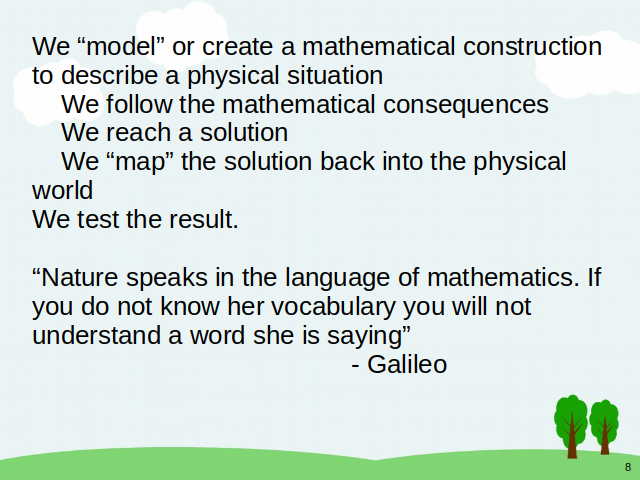 We “model” or create a mathematical construction to describe a physical situation

We follow the mathematical consequences

We reach a solution

We “map” the solution back into the physical world

We test the result.

“Nature speaks in the language of mathematics. If you do not know her vocabulary you will not understand a word she is saying”

- Galileo

8